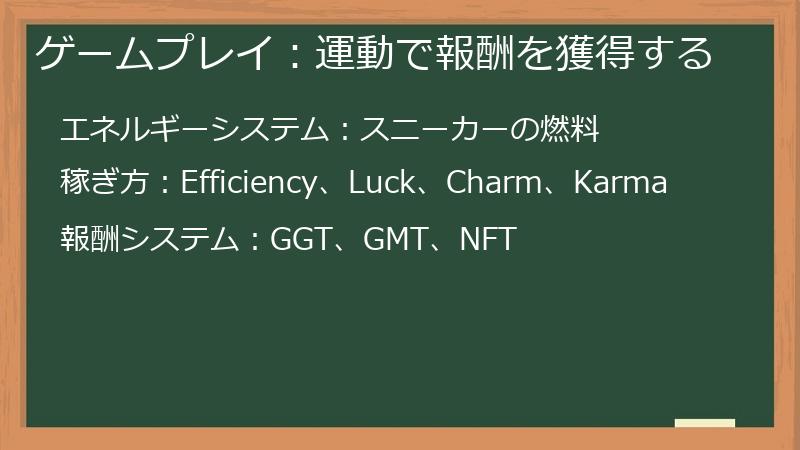 ゲームプレイ：運動で報酬を獲得する

エネルギーシステム：スニーカーの燃料

稼ぎ方：Efficiency、Luck、Charm、Karma

報酬システム：GGT、GMT、NFT